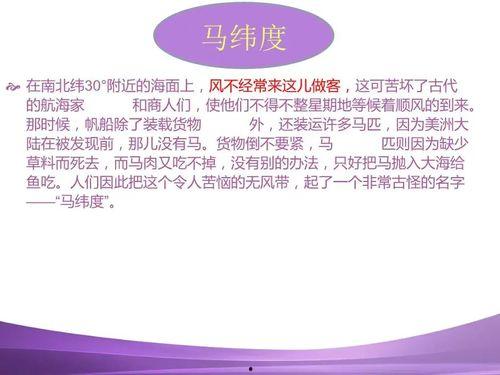 马纬度

在南北纬30°附近的海面上，风不经常来这儿做客，这可苦坏了古代的航海家　　和商人们，使他们不得不整星期地等候着顺风的到来。那时候，帆船除了装载货物　　外，还装运许多马匹，因为美洲大陆在被发现前，那儿没有马。货物倒不要紧，马　　匹则因为缺少草料而死去，而马肉又吃不掉，没有别的办法，只好把马抛入大海给鱼吃。人们因此把这个令人苦恼的无风带，起了一个非常古怪的名字——“马纬度”。